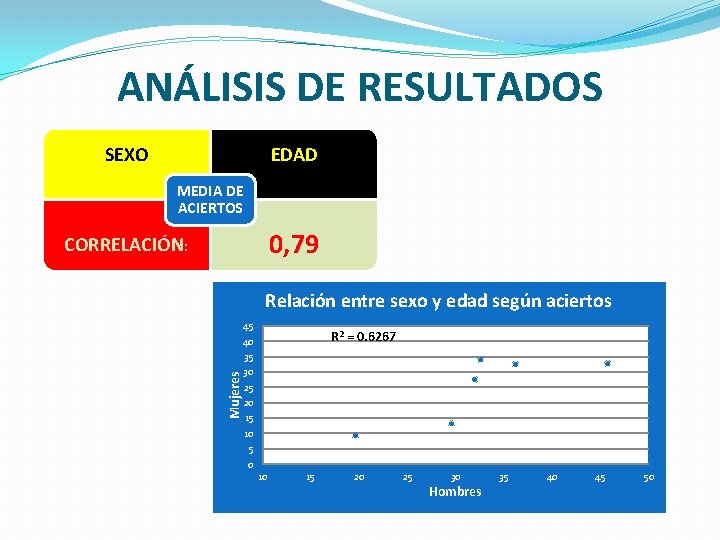 ANÁLISIS DE RESULTADOS

SEXO

EDAD

MEDIA DE ACIERTOS

CORRELACIÓN:

0,79

Relación entre sexo y edad según aciertos

$R^2 = 0.6267$

Mujeres

45
40
35
30
25
20
15
10
5
0

10 15 20 25 30 35 40 45 50

Hombres